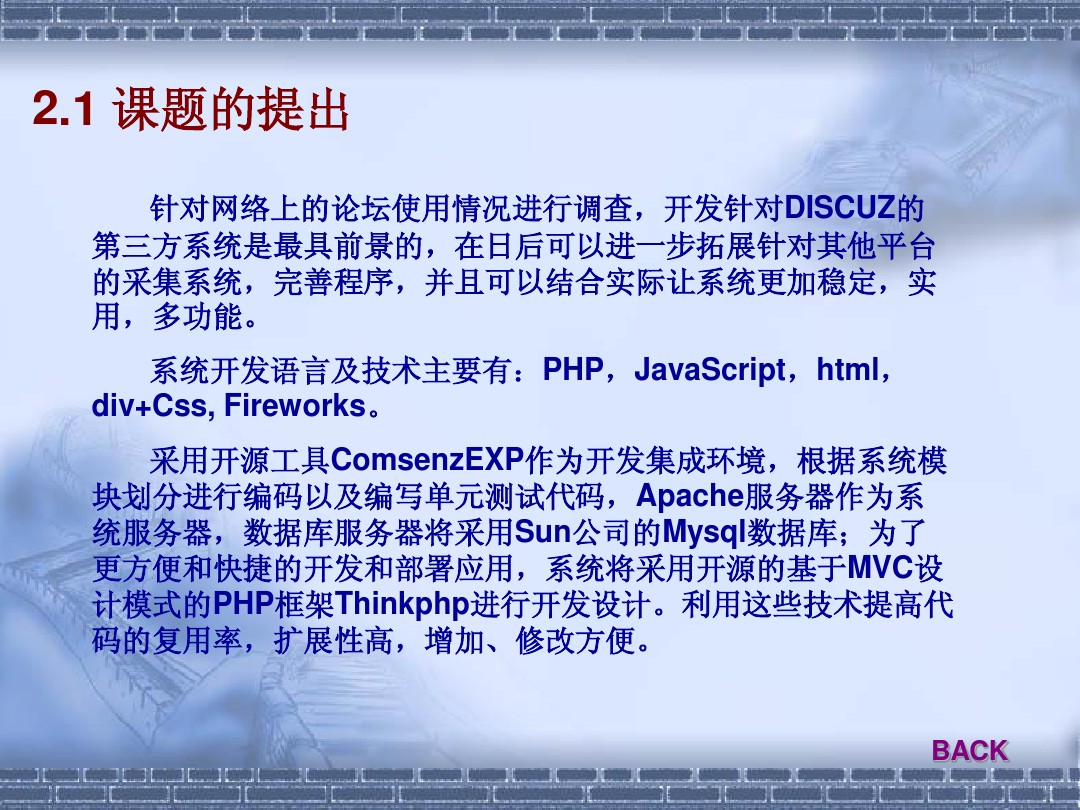 2.1 课题的提出

针对网络上的论坛使用情况进行调查，开发针对DISCUZ的第三方系统是最具前景的，在日后可以进一步拓展针对其他平台的采集系统，完善程序，并且可以结合实际让系统更加稳定，实用，多功能。

系统开发语言及技术主要有：PHP，JavaScript，html，div+Css, Fireworks。

采用开源工具ComsenzEXP作为开发集成环境，根据系统模块划分进行编码以及编写单元测试代码，Apache服务器作为系统服务器，数据库服务器将采用Sun公司的Mysql数据库；为了更方便和快捷的开发和部署应用，系统将采用开源的基于MVC设计模式的PHP框架Thinkphp进行开发设计。利用这些技术提高代码的复用率，扩展性高，增加、修改方便。

BACK